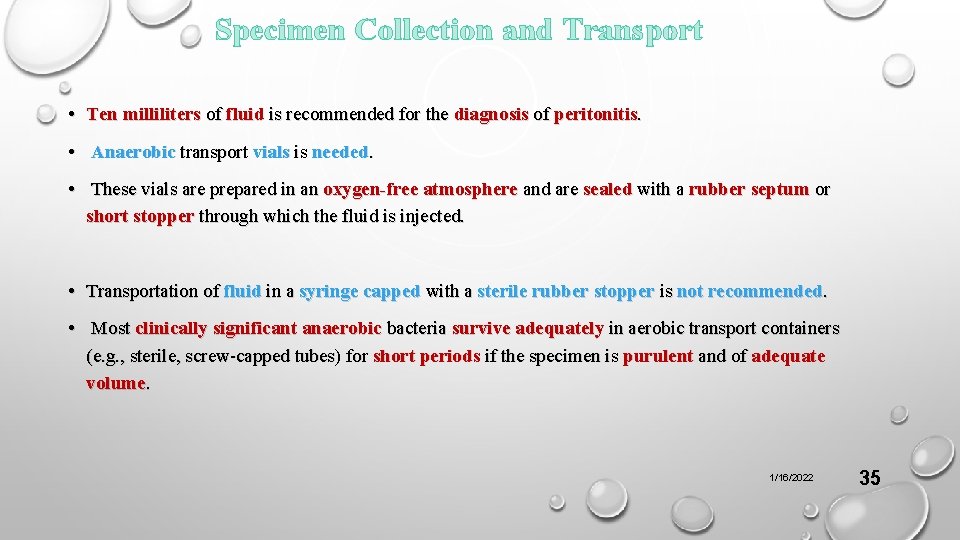 Specimen Collection and Transport

• Ten milliliters of fluid is recommended for the diagnosis of peritonitis.

• Anaerobic transport vials is needed.

• These vials are prepared in an oxygen-free atmosphere and are sealed with a rubber septum or short stopper through which the fluid is injected.

• Transportation of fluid in a syringe capped with a sterile rubber stopper is not recommended.

• Most clinically significant anaerobic bacteria survive adequately in aerobic transport containers (e.g., sterile, screw-capped tubes) for short periods if the specimen is purulent and of adequate volume.

1/16/2022

35